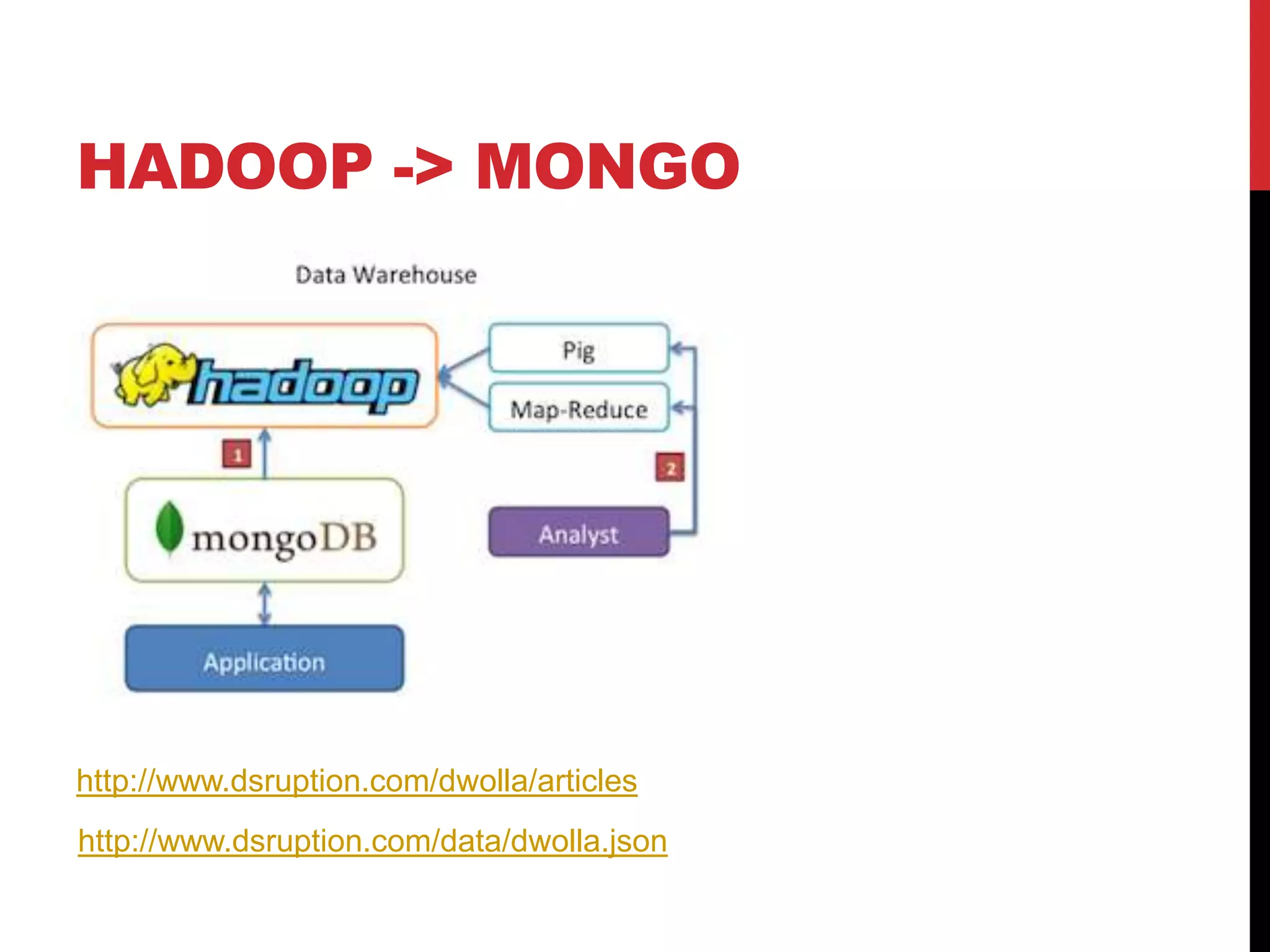 HADOOP -> MONGO

Data Warehouse

hadoop

Pig

Map-Reduce

1

2

mongoDB

Analyst

Application

http://www.dsruption.com/dwolla/articles

http://www.dsruption.com/data/dwolla.json